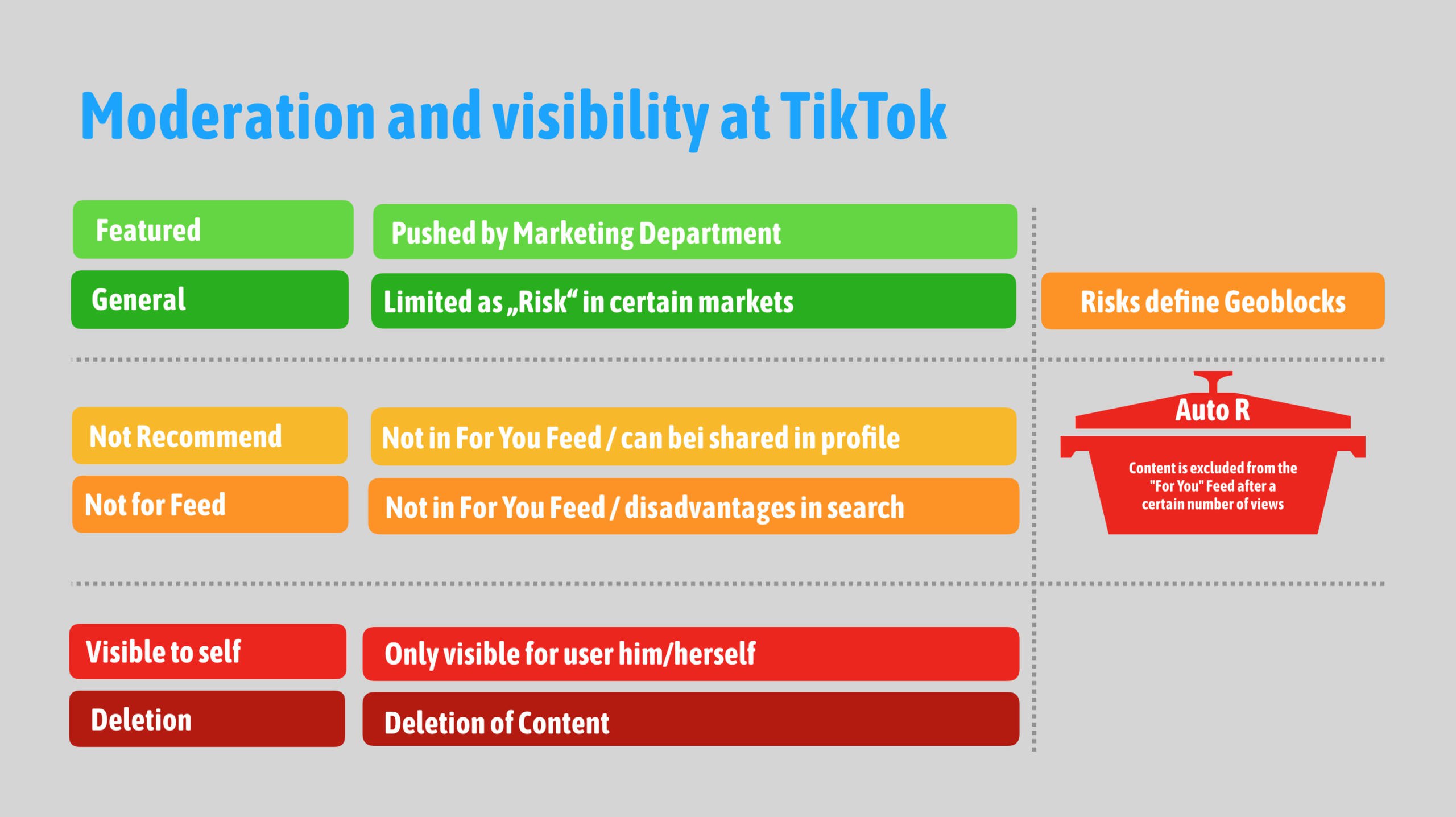 Moderation and visibility at TikTok

Featured

Pushed by Marketing Department

General

Limited as „Risk“ in certain markets

Risks define Geoblocks

Not Recommend

Not in For You Feed / can bei shared in profile

Not for Feed

Not in For You Feed / disadvantages in search

Auto R

Content is excluded from the "For You" Feed after a certain number of views

Visible to self

Only visible for user him/herself

Deletion

Deletion of Content